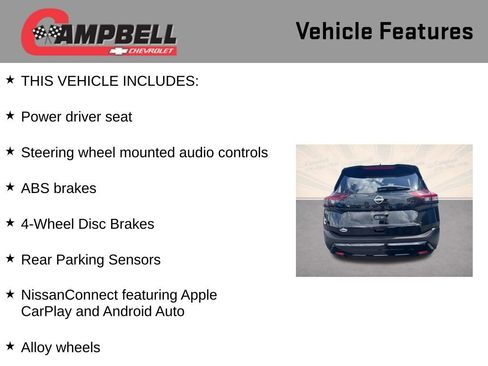 CAMPBELL
CHEVROLET

Vehicle Features

★ THIS VEHICLE INCLUDES:

★ Power driver seat

★ Steering wheel mounted audio controls

★ ABS brakes

★ 4-Wheel Disc Brakes

★ Rear Parking Sensors

★ NissanConnect featuring Apple CarPlay and Android Auto

★ Alloy wheels